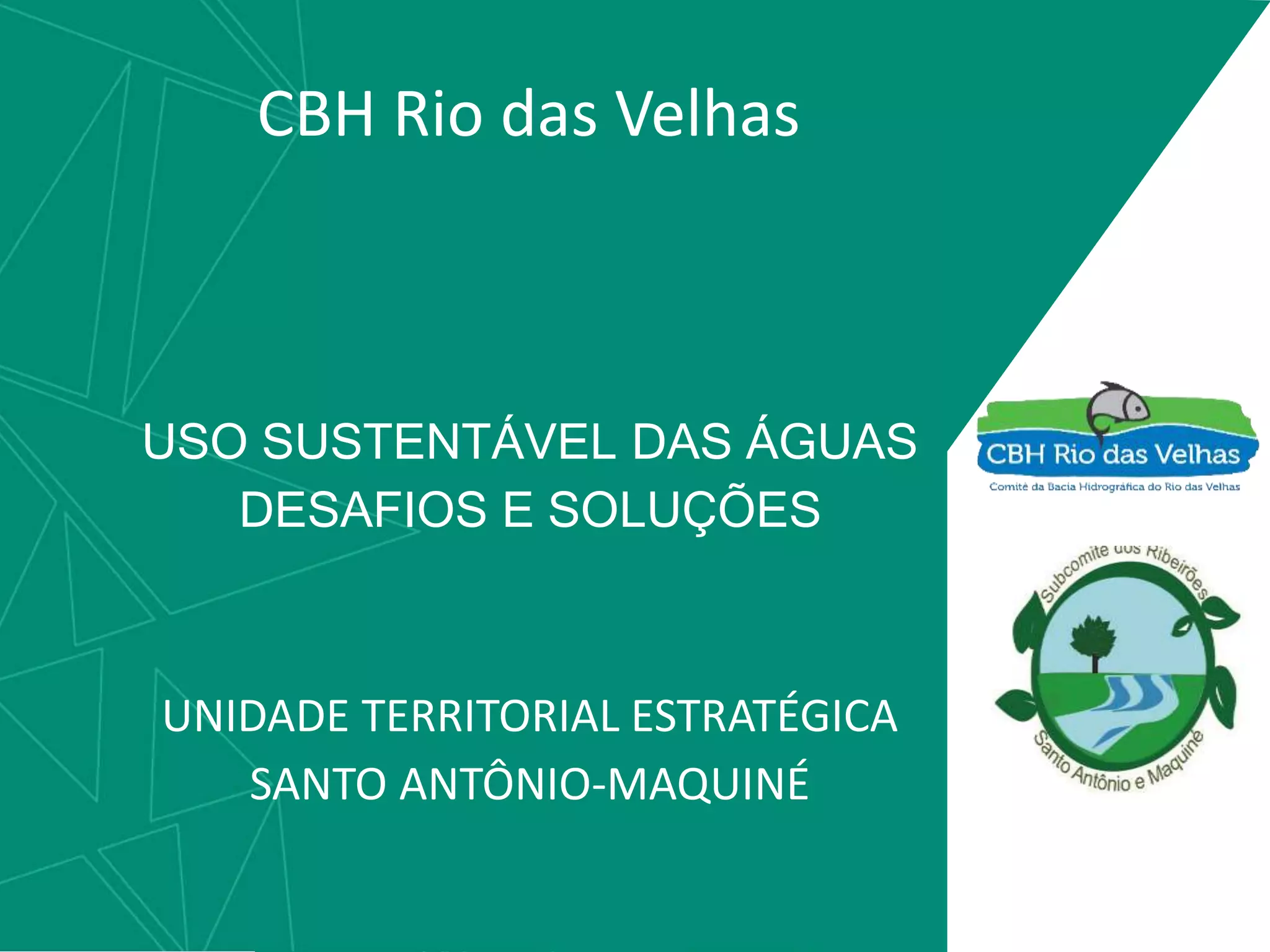 CBH Rio das Velhas

USO SUSTENTÁVEL DAS ÁGUAS
DESAFIOS E SOLUÇÕES

UNIDADE TERRITORIAL ESTRATÉGICA
SANTO ANTÔNIO-MAQUINÉ

CBH Rio das Velhas
Comitê da Bacia Hidrográfica do Rio das Velhas

Subcomite dos Ribeirões
Santo Antônio e Maquiné